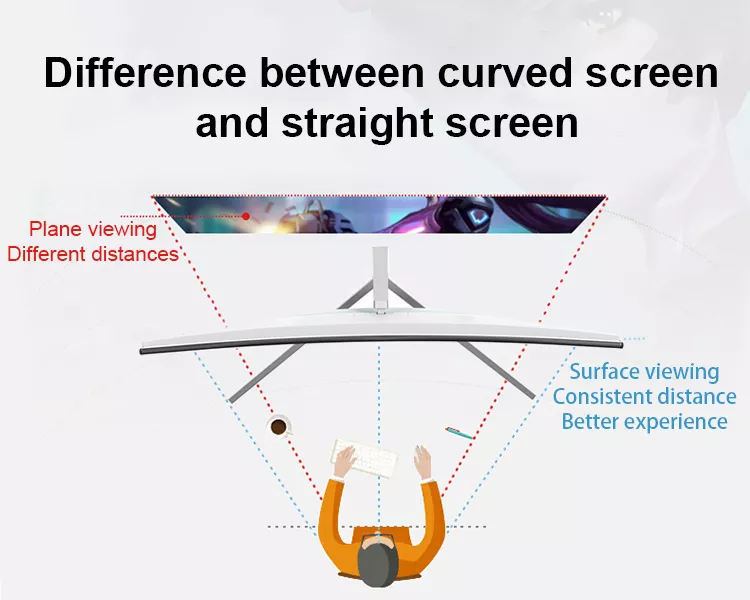 Difference between curved screen and straight screen

Plane viewing
Different distances

Surface viewing
Consistent distance
Better experience